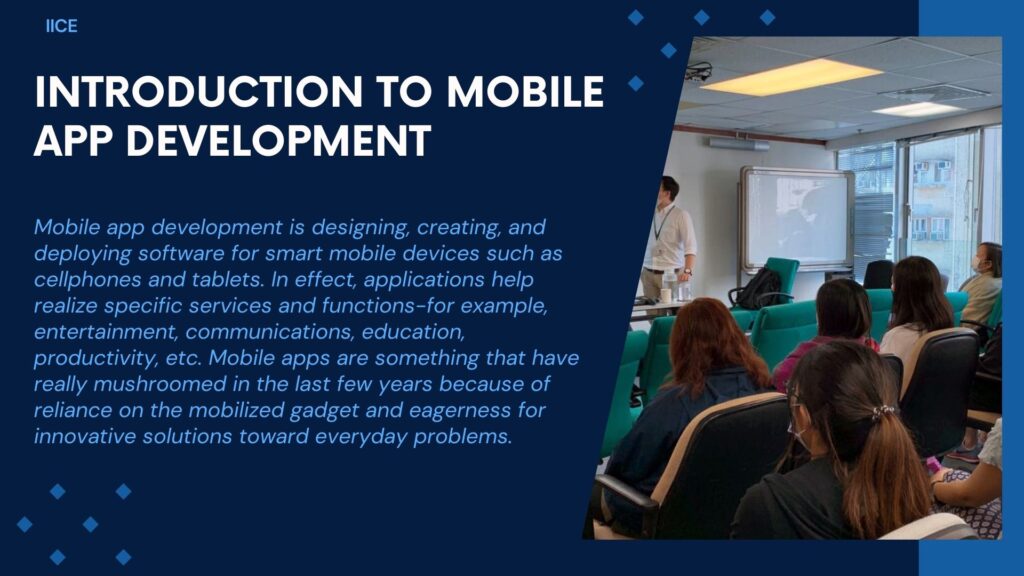 IICE

INTRODUCTION TO MOBILE APP DEVELOPMENT

Mobile app development is designing, creating, and deploying software for smart mobile devices such as cellphones and tablets. In effect, applications help realize specific services and functions-for example, entertainment, communications, education, productivity, etc. Mobile apps are something that have really mushroomed in the last few years because of reliance on the mobilized gadget and eagerness for innovative solutions toward everyday problems.